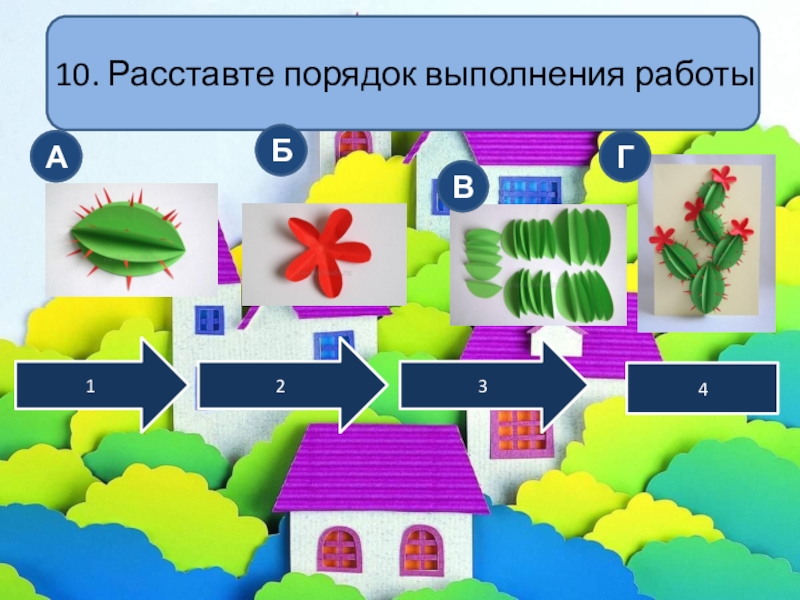 10. Расставте порядок выполнения работы

А

Б

В

Г

1

2

3

4